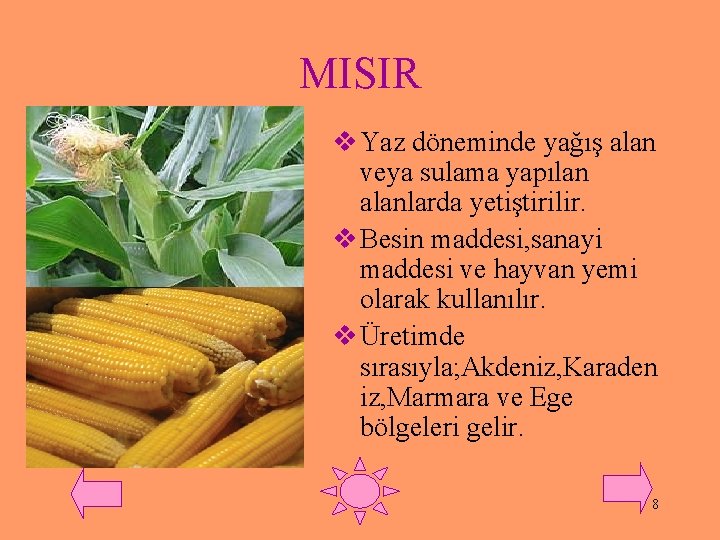 MISIR

❖ Yaz döneminde yağış alan veya sulama yapılan alanlarda yetiştirilir.

❖ Besin maddesi,sanayi maddesi ve hayvan yemi olarak kullanılır.

❖ Üretimde sırasıyla;Akdeniz,Karadeniz,Marmara ve Ege bölgeleri gelir.

8